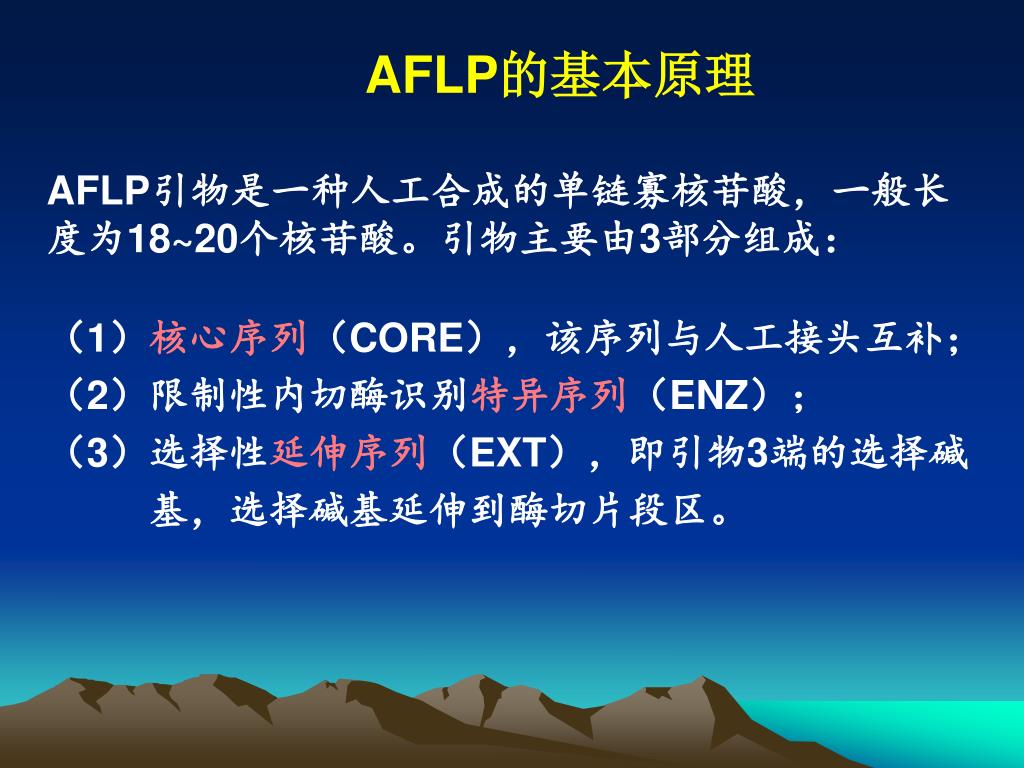 AFLP的基本原理

AFLP引物是一种人工合成的单链寡核苷酸，一般长度为18~20个核苷酸。引物主要由3部分组成：

（1）核心序列（CORE），该序列与人工接头互补；
（2）限制性内切酶识别特异序列（ENZ）；
（3）选择性延伸序列（EXT），即引物3端的选择碱基，选择碱基延伸到酶切片段区。